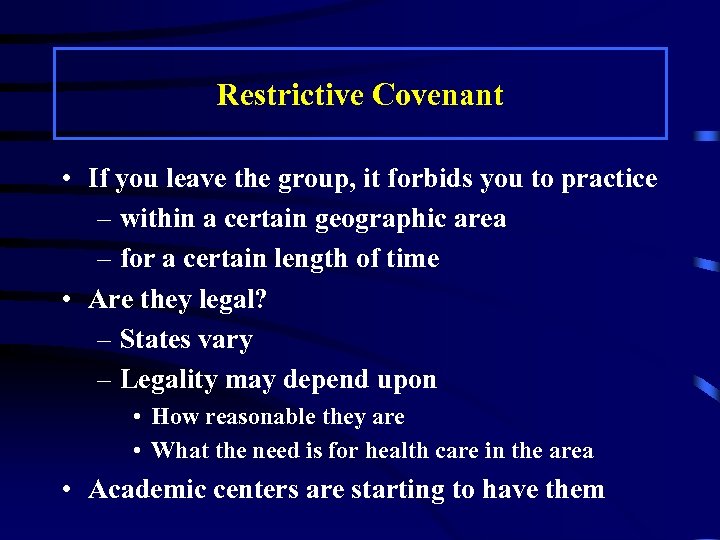 Restrictive Covenant

• If you leave the group, it forbids you to practice
– within a certain geographic area
– for a certain length of time
• Are they legal?
– States vary
– Legality may depend upon
• How reasonable they are
• What the need is for health care in the area
• Academic centers are starting to have them